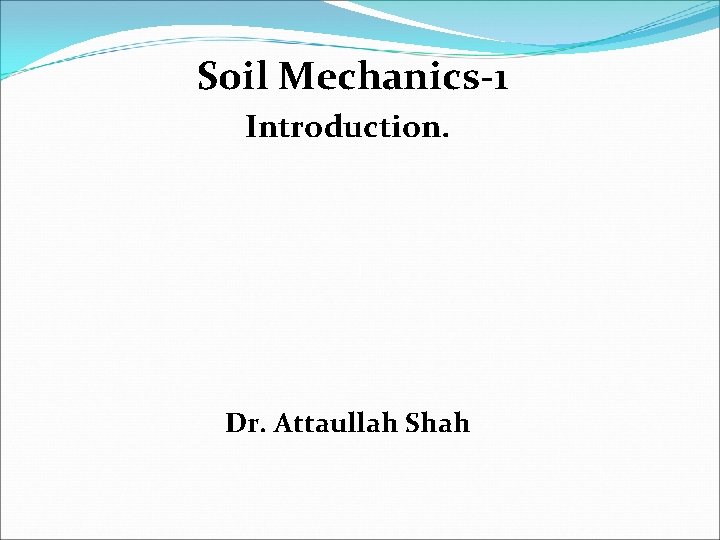 Soil Mechanics-1

Introduction.

Dr. Attaullah Shah